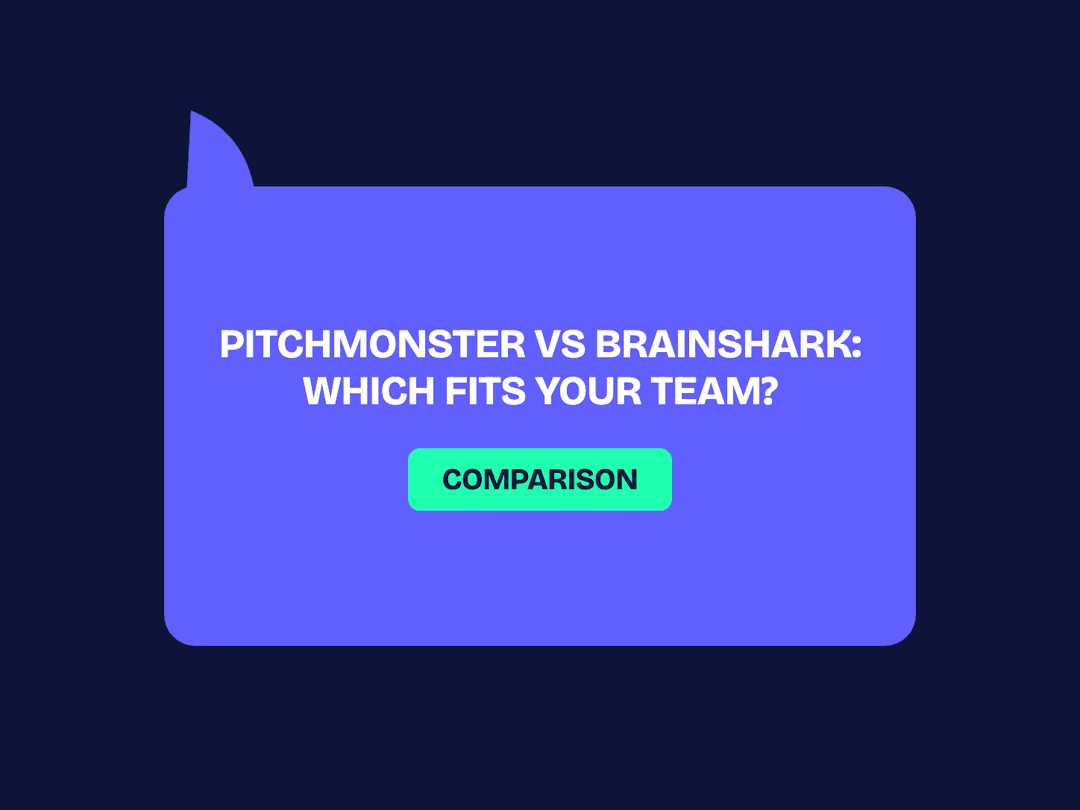 PITCHMONSTER VS BRAINSHARK: WHICH FITS YOUR TEAM?

COMPARISON